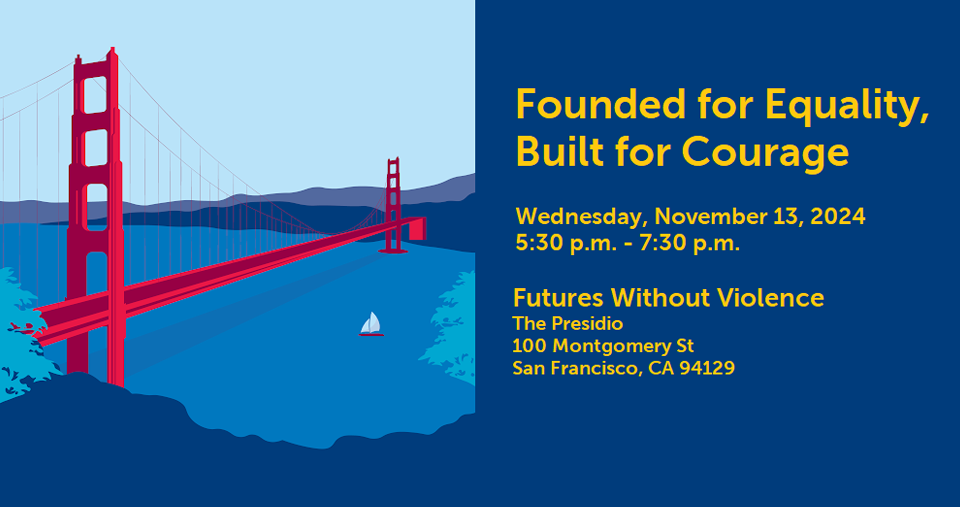 Founded for Equality, Built for Courage

Wednesday, November 13, 2024
5:30 p.m. - 7:30 p.m.

Futures Without Violence
The Presidio
100 Montgomery St
San Francisco, CA 94129